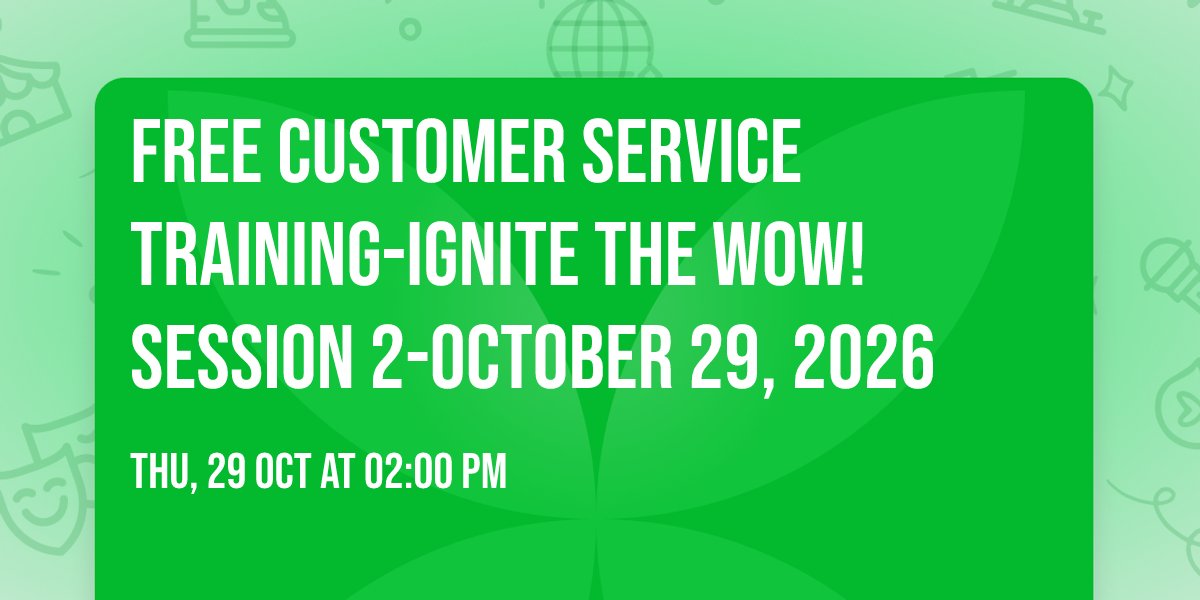 FREE CUSTOMER SERVICE TRAINING-IGNITE THE WOW! SESSION 2-OCTOBER 29, 2026

THU, 29 OCT AT 02:00 PM